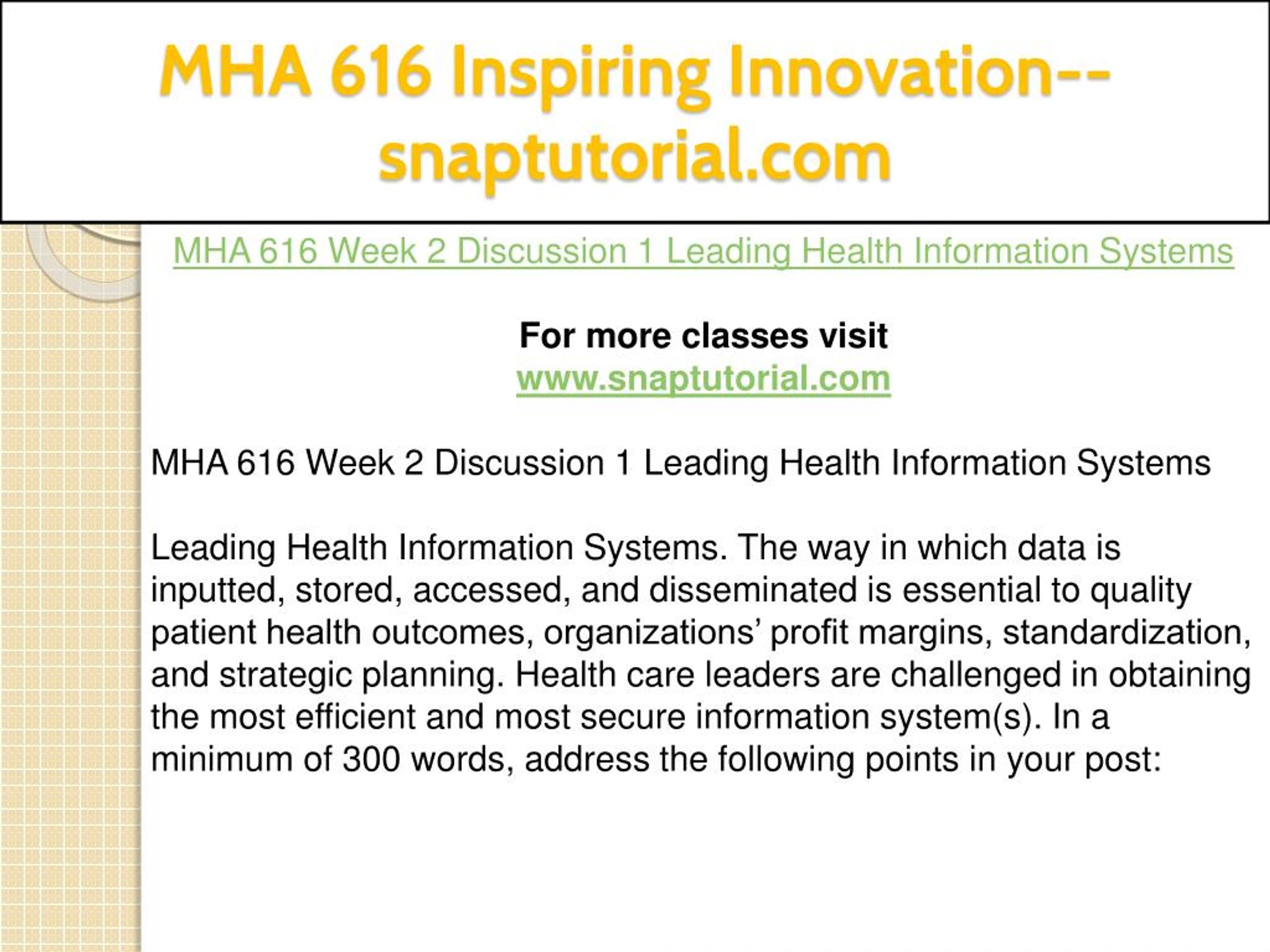 MHA 616 Inspiring Innovation--snaptutorial.com

MHA 616 Week 2 Discussion 1 Leading Health Information Systems

For more classes visit
www.snaptutorial.com

MHA 616 Week 2 Discussion 1 Leading Health Information Systems

Leading Health Information Systems. The way in which data is inputted, stored, accessed, and disseminated is essential to quality patient health outcomes, organizations’ profit margins, standardization, and strategic planning. Health care leaders are challenged in obtaining the most efficient and most secure information system(s). In a minimum of 300 words, address the following points in your post: